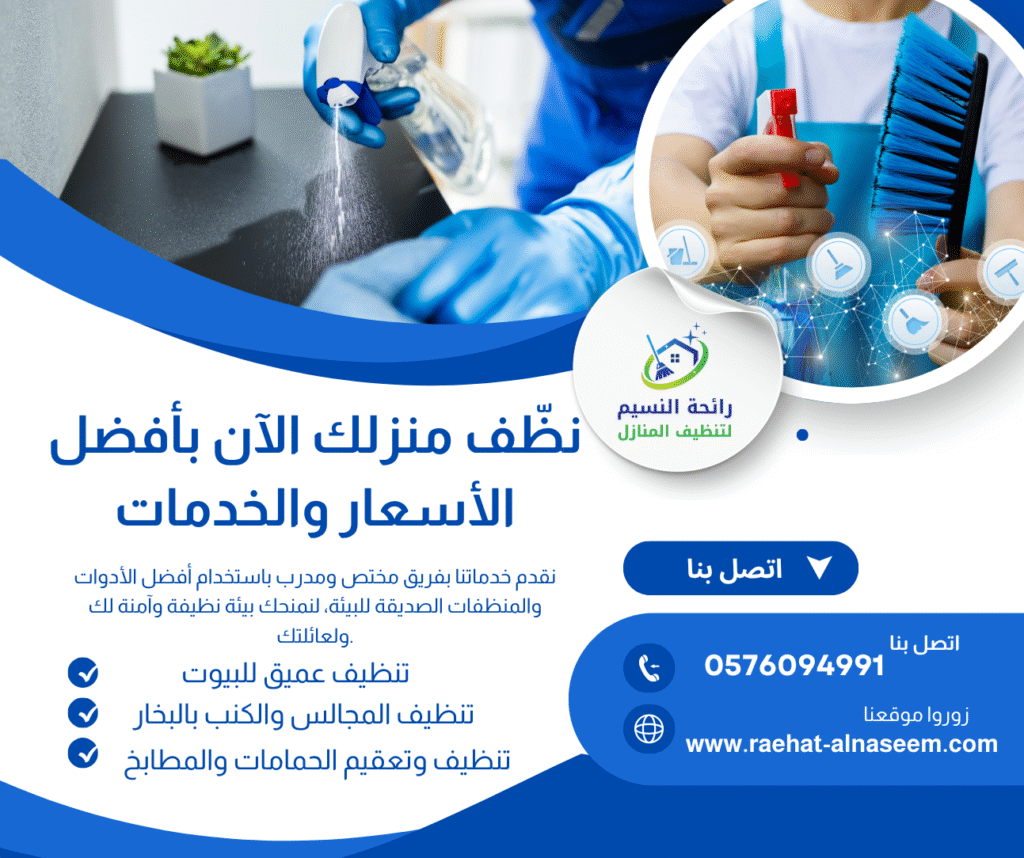 رائحة النسيم
لتنظيف المنازل

نظّف منزلك الآن بأفضل الأسعار والخدمات

نقدم خدماتنا بفريق مختص ومدرب باستخدام أفضل الأدوات والمنظفات الصديقة للبيئة، لنمنحك بيئة نظيفة وآمنة لك ولعائلتك.

تنظيف عميق للبيوت
تنظيف المجالس والكنب بالبخار
تنظيف وتعقيم الحمامات والمطابخ

اتصل بنا

اتصل بنا
0576094991

زوروا موقعنا
www.raehat-alnaseem.com